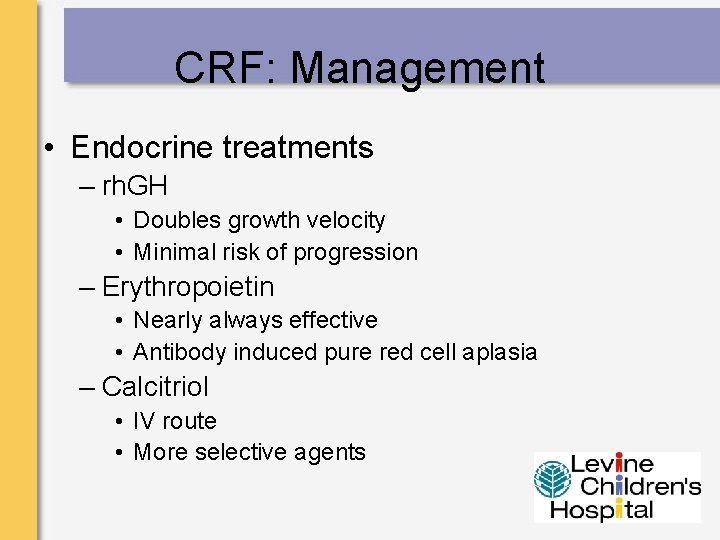 CRF: Management

• Endocrine treatments
– rhGH
• Doubles growth velocity
• Minimal risk of progression
– Erythropoietin
• Nearly always effective
• Antibody induced pure red cell aplasia
– Calcitriol
• IV route
• More selective agents

Levine Children's Hospital